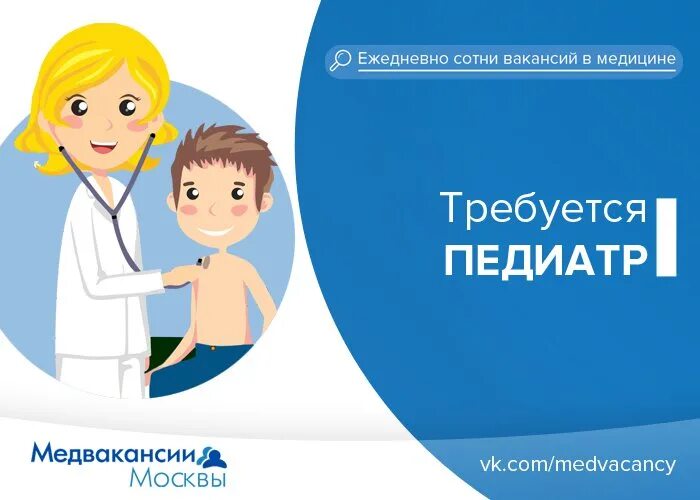 Ежедневно сотни вакансий в медицине

Требуется
ПЕДИАТР

Медвакансии
Москвы

vk.com/medvacancy